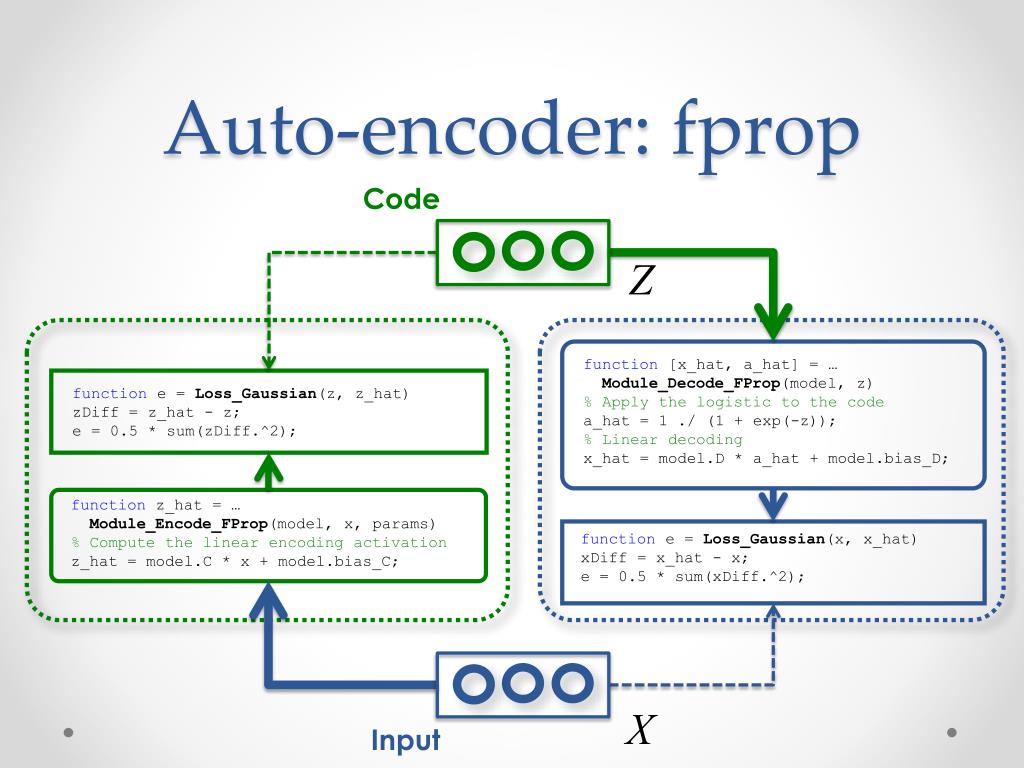 Auto-encoder: fprop

Code

$Z$

function e = Loss_Gaussian(z, z_hat)
zDiff = z_hat - z;
e = 0.5 * sum(zDiff.^2);

function z_hat = …
Module_Encode_FProp(model, x, params)
% Compute the linear encoding activation
z_hat = model.C * x + model.bias_C;

function [x_hat, a_hat] = …
Module_Decode_FProp(model, z)
% Apply the logistic to the code
a_hat = 1 ./ (1 + exp(-z));
% Linear decoding
x_hat = model.D * a_hat + model.bias_D;

function e = Loss_Gaussian(x, x_hat)
xDiff = x_hat - x;
e = 0.5 * sum(xDiff.^2);

Input

$X$